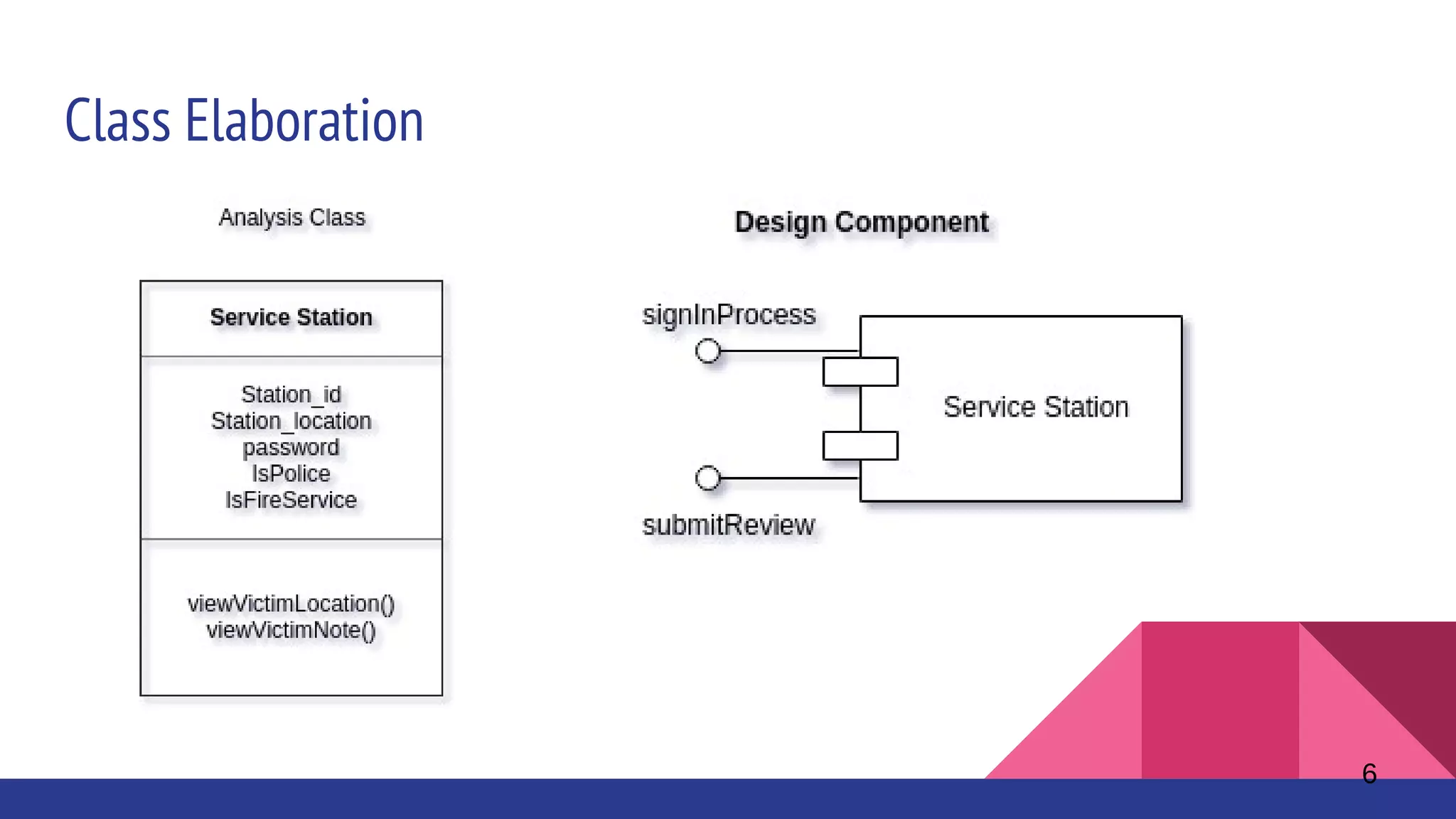 Class Elaboration

Analysis Class

Service Station

Station_id
Station_location
password
IsPolice
IsFireService

viewVictimLocation()
viewVictimNote()

Design Component

signInProcess

Service Station

submitReview

6